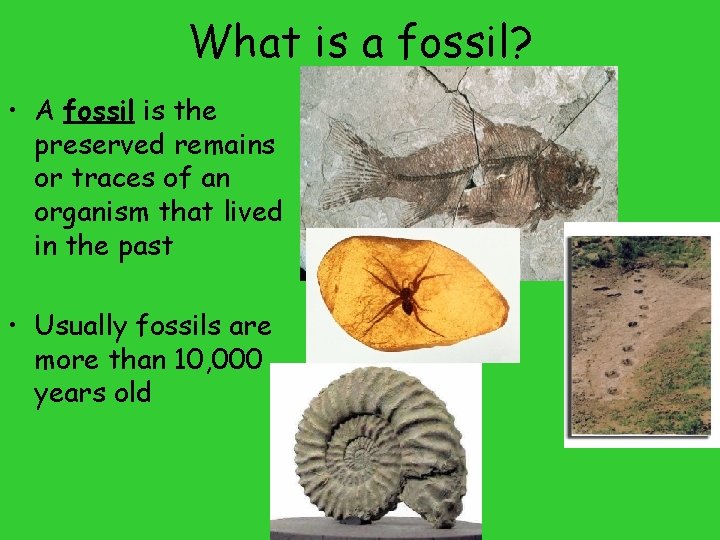 What is a fossil?

• A fossil is the preserved remains or traces of an organism that lived in the past

• Usually fossils are more than 10,000 years old